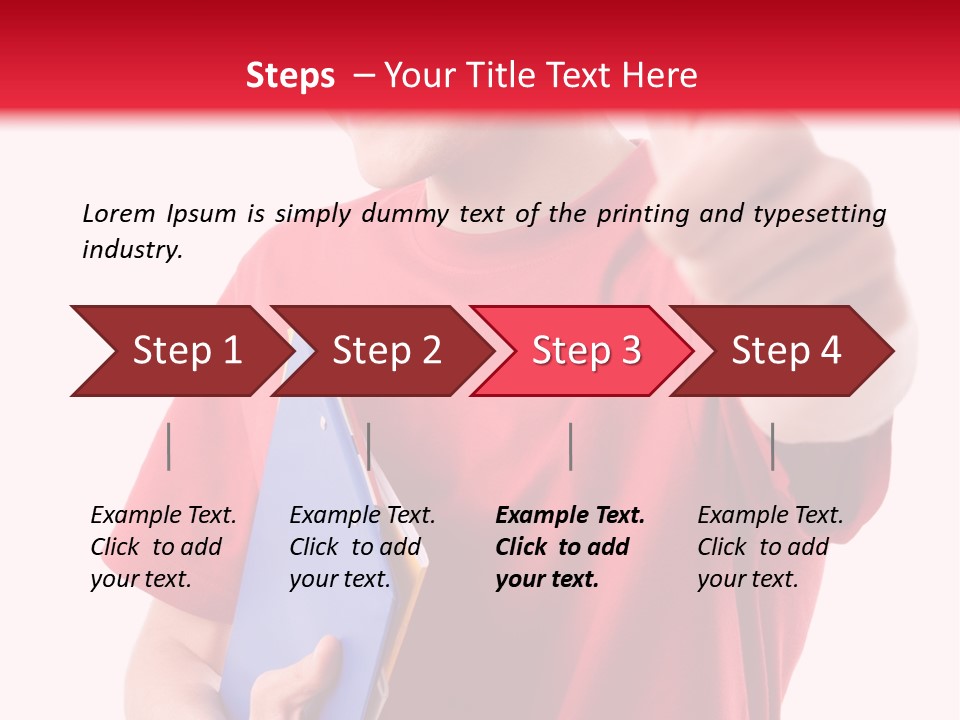 Steps – Your Title Text Here

Lorem Ipsum is simply dummy text of the printing and typesetting industry.

Step 1

Step 2

Step 3

Step 4

Example Text. Click to add your text.

Example Text. Click to add your text.

Example Text. Click to add your text.

Example Text. Click to add your text.